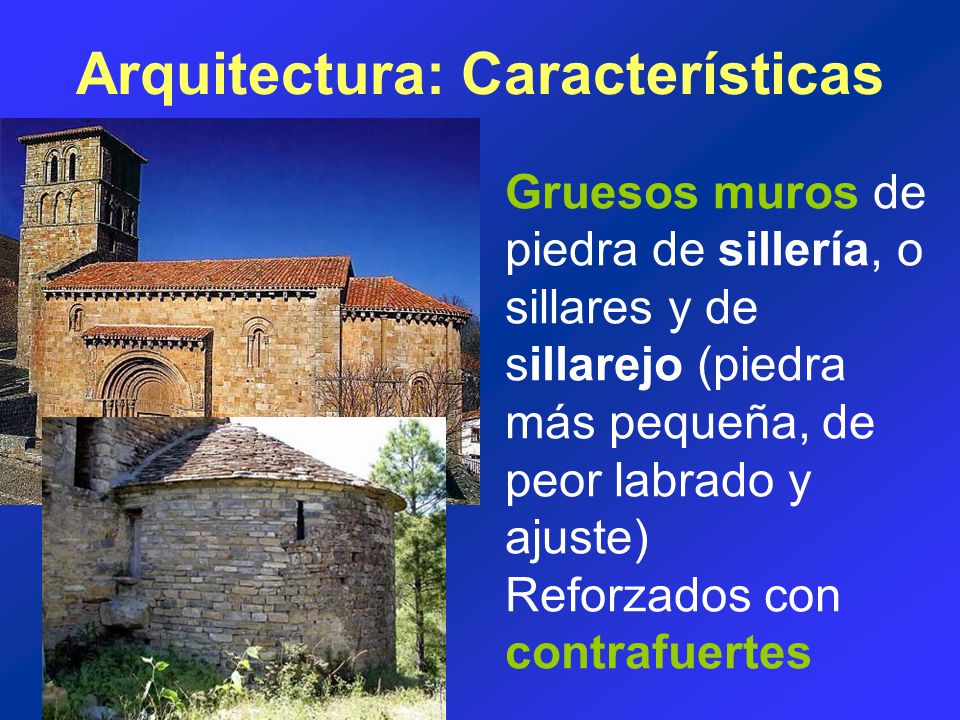 Arquitectura: Características

Gruesos muros de piedra de sillería, o sillares y de sillarejo (piedra más pequeña, de peor labrado y ajuste)
Reforzados con contrafuertes